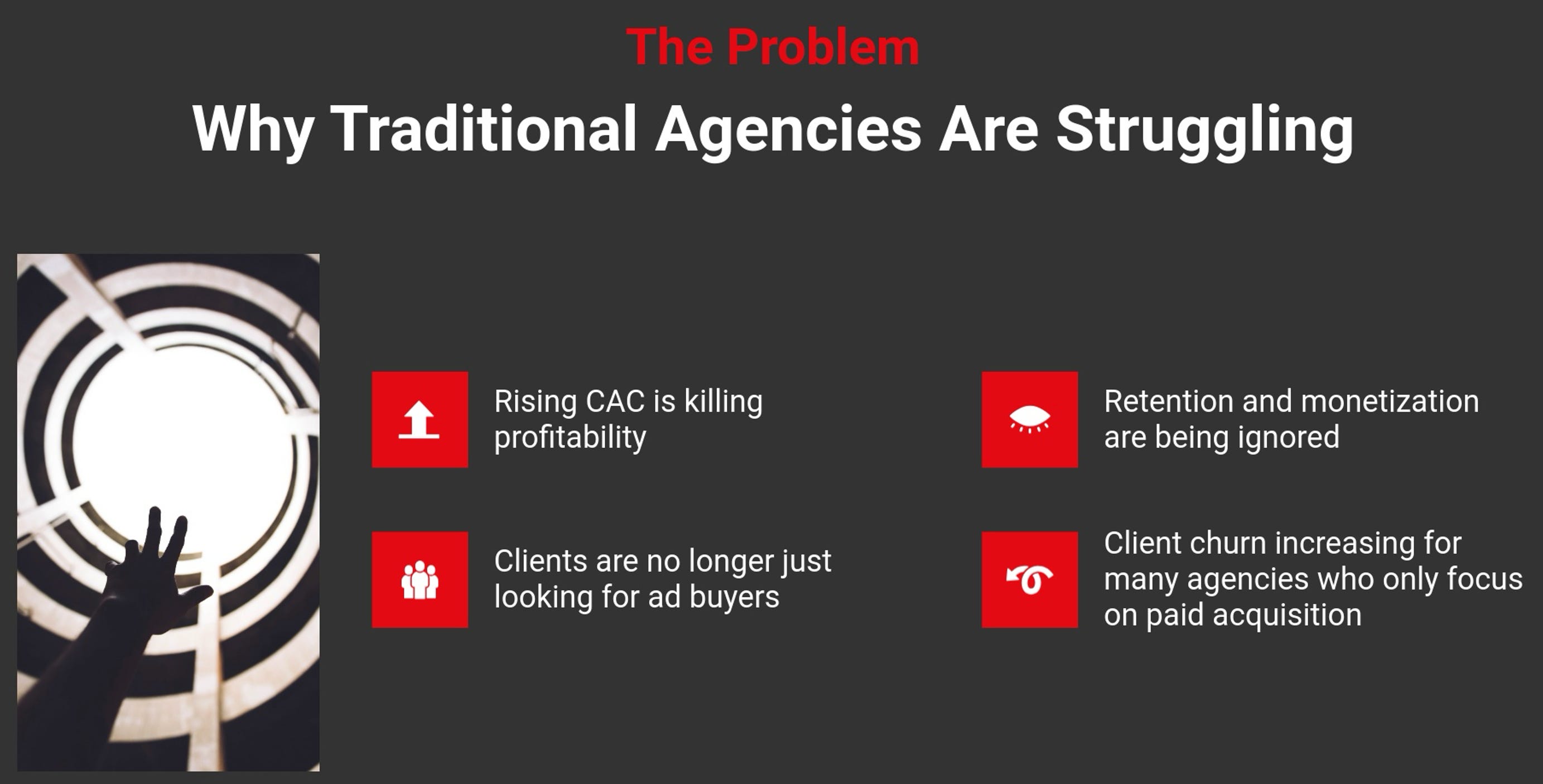 The Problem

Why Traditional Agencies Are Struggling

Rising CAC is killing profitability

Clients are no longer just looking for ad buyers

Retention and monetization are being ignored

Client churn increasing for many agencies who only focus on paid acquisition